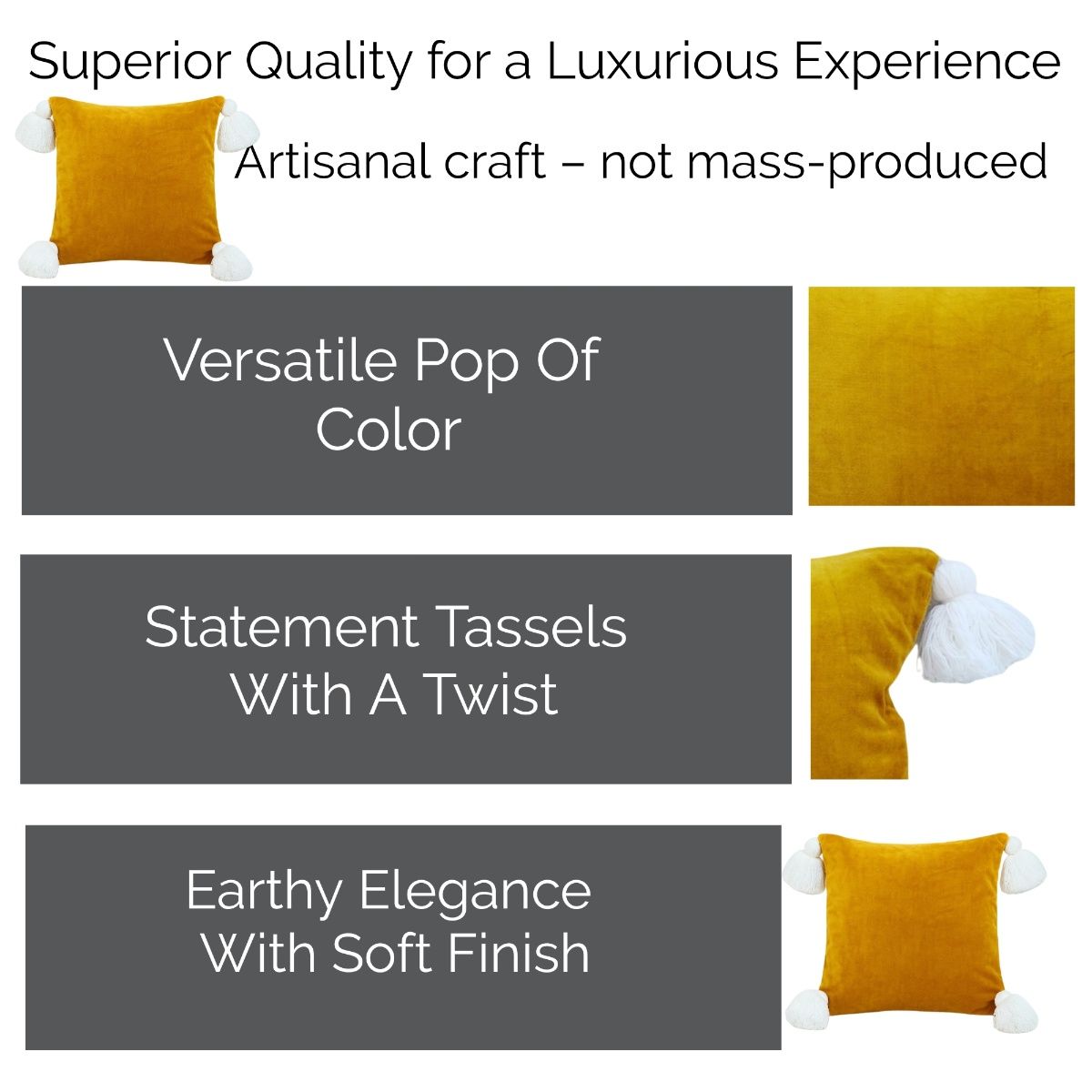 Superior Quality for a Luxurious Experience

Artisanal craft – not mass-produced

Versatile Pop Of Color

Statement Tassels With A Twist

Earthy Elegance With Soft Finish